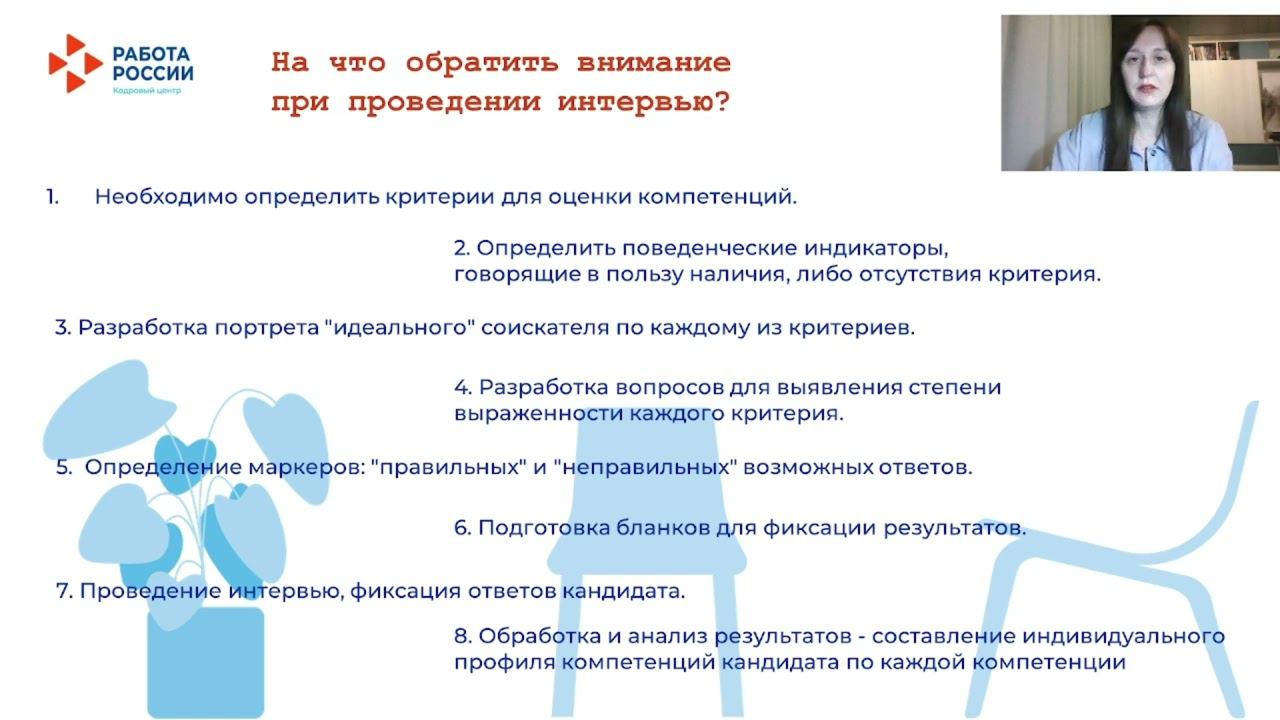 РАБОТА РОССИИ
Кадровый центр

На что обратить внимание при проведении интервью?

1. Необходимо определить критерии для оценки компетенций.

2. Определить поведенческие индикаторы, говорящие в пользу наличия, либо отсутствия критерия.

3. Разработка портрета "идеального" соискателя по каждому из критериев.

4. Разработка вопросов для выявления степени выраженности каждого критерия.

5. Определение маркеров: "правильных" и "неправильных" возможных ответов.

6. Подготовка бланков для фиксации результатов.

7. Проведение интервью, фиксация ответов кандидата.

8. Обработка и анализ результатов - составление индивидуального профиля компетенций кандидата по каждой компетенции